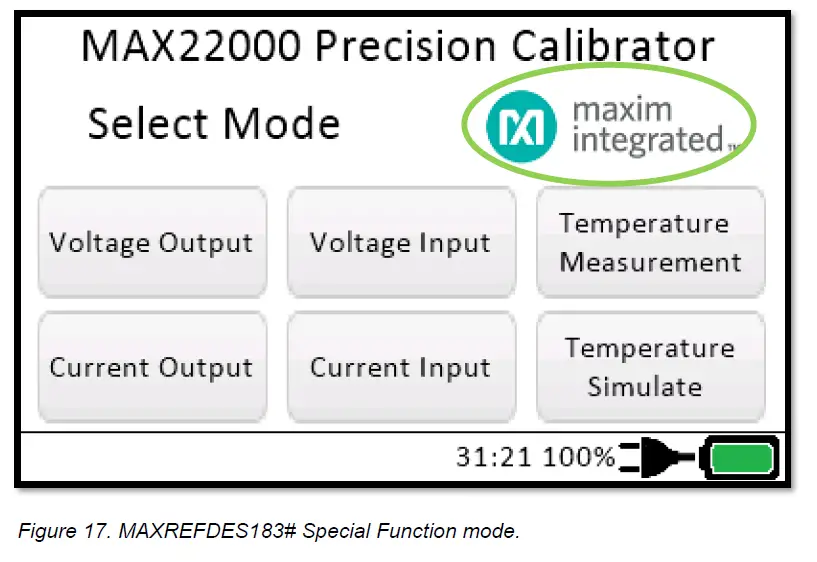 MAX22000 Precision Calibrator

Select Mode

maxim integrated™

Voltage Output

Voltage Input

Temperature Measurement

Current Output

Current Input

Temperature Simulate

31:21 100%

Figure 17. MAXREFDES183# Special Function mode.